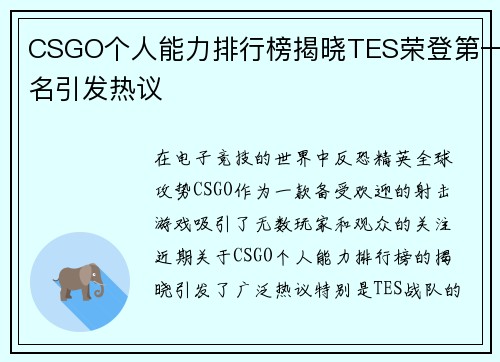 CSGO个人能力排行榜揭晓TES荣登第一名引发热议

在电子竞技的世界中反恐精英全球攻势CSGO作为一款备受欢迎的射击游戏吸引了无数玩家和观众的关注近期关于CSGO个人能力排行榜的揭晓引发了广泛热议特别是TES战队的